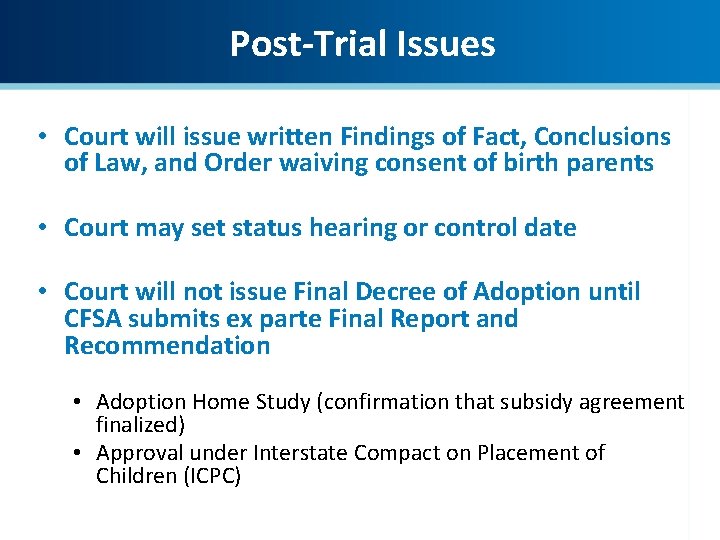 Post-Trial Issues

• Court will issue written Findings of Fact, Conclusions of Law, and Order waiving consent of birth parents

• Court may set status hearing or control date

• Court will not issue Final Decree of Adoption until CFSA submits ex parte Final Report and Recommendation

• Adoption Home Study (confirmation that subsidy agreement finalized)
• Approval under Interstate Compact on Placement of Children (ICPC)